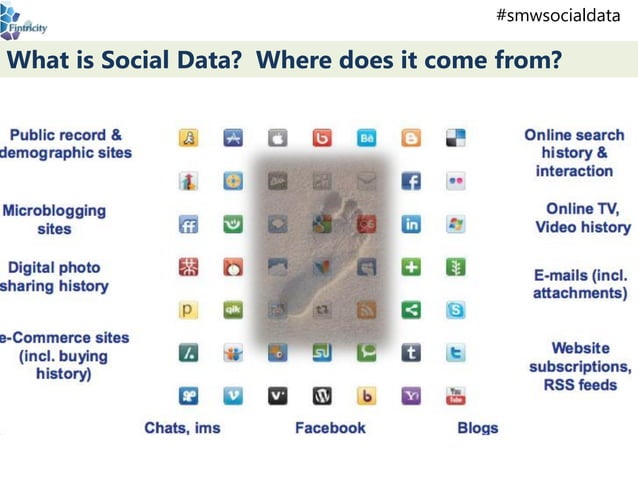 Fintricity

#smwsocialdata

What is Social Data? Where does it come from?

Public record & demographic sites

Microblogging sites

Digital photo sharing history

e-Commerce sites (incl. buying history)

Online search history & interaction

Online TV, Video history

E-mails (incl. attachments)

Website subscriptions, RSS feeds

Chats, ims

Facebook

Blogs